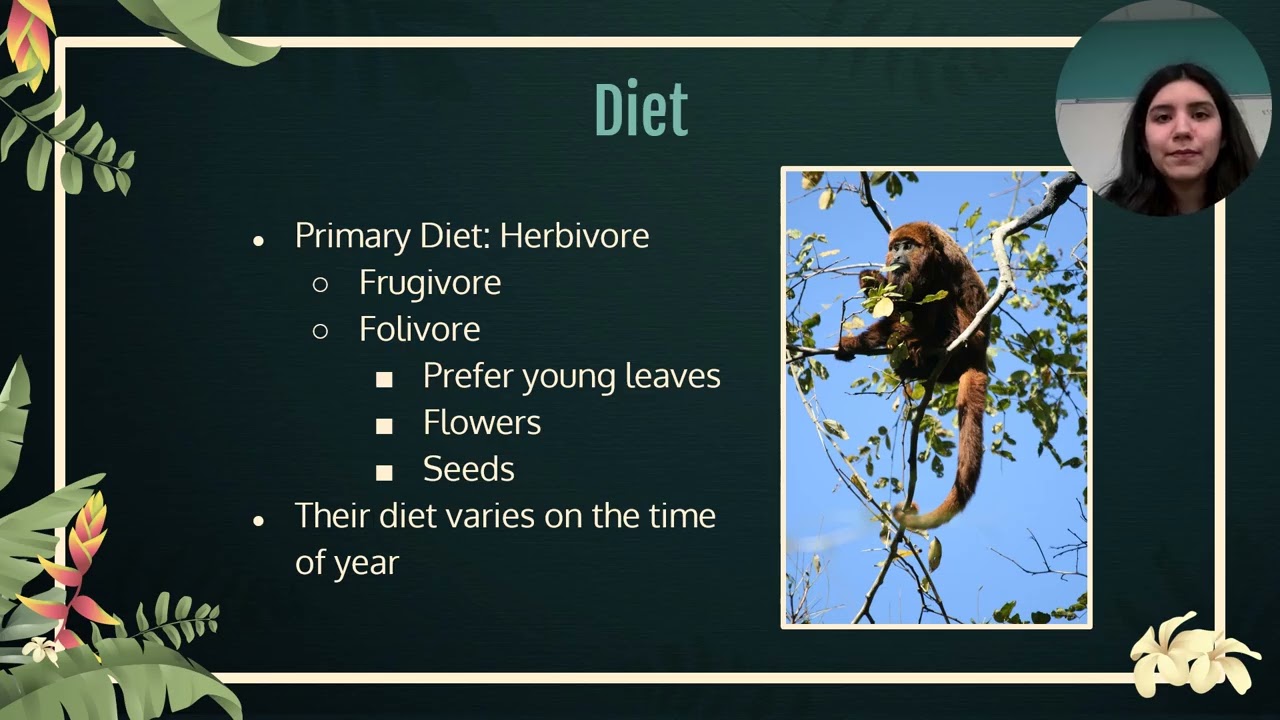 Diet

- Primary Diet: Herbivore
  - Frugivore
  - Folivore
    - Prefer young leaves
    - Flowers
    - Seeds
- Their diet varies on the time of year